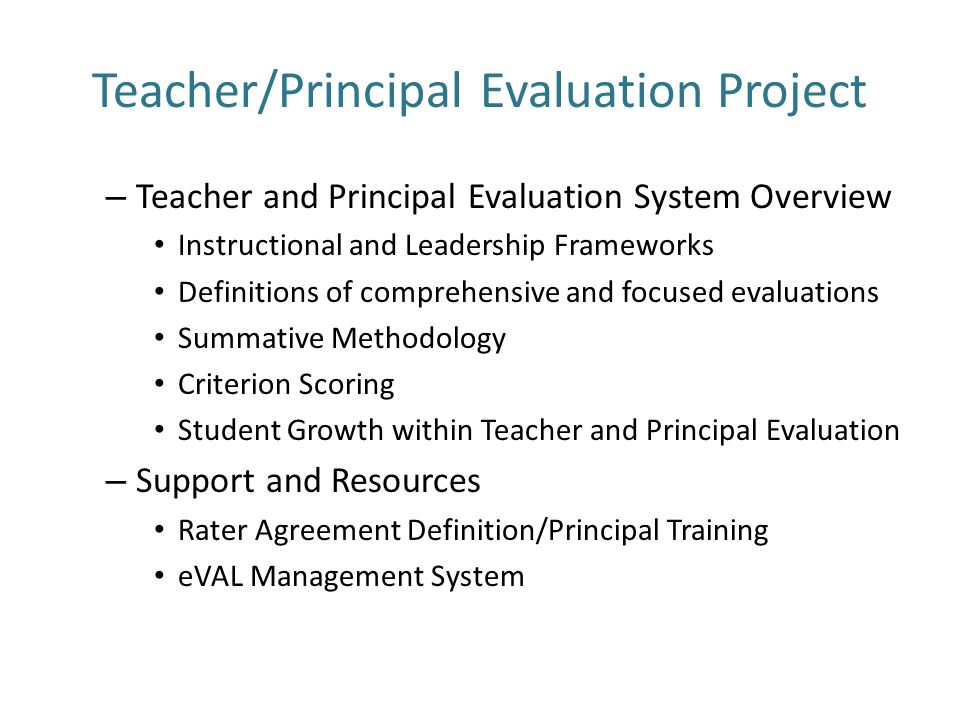 Teacher/Principal Evaluation Project

– Teacher and Principal Evaluation System Overview
• Instructional and Leadership Frameworks
• Definitions of comprehensive and focused evaluations
• Summative Methodology
• Criterion Scoring
• Student Growth within Teacher and Principal Evaluation

– Support and Resources
• Rater Agreement Definition/Principal Training
• eVAL Management System